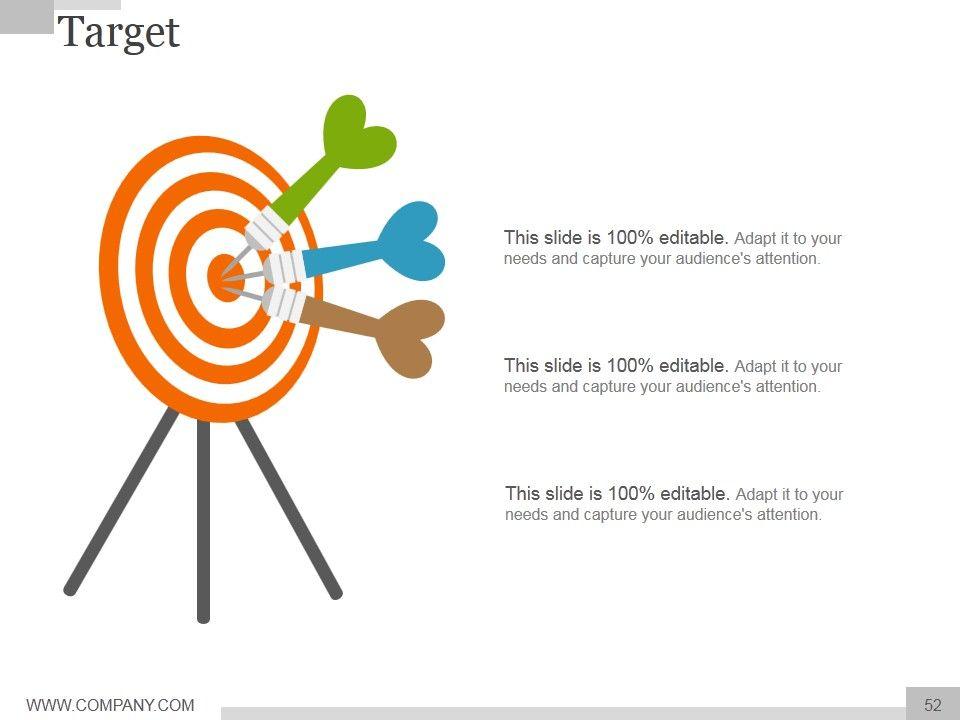 Target

This slide is 100% editable. Adapt it to your needs and capture your audience's attention.

This slide is 100% editable. Adapt it to your needs and capture your audience's attention.

This slide is 100% editable. Adapt it to your needs and capture your audience's attention.

WWW.COMPANY.COM

52